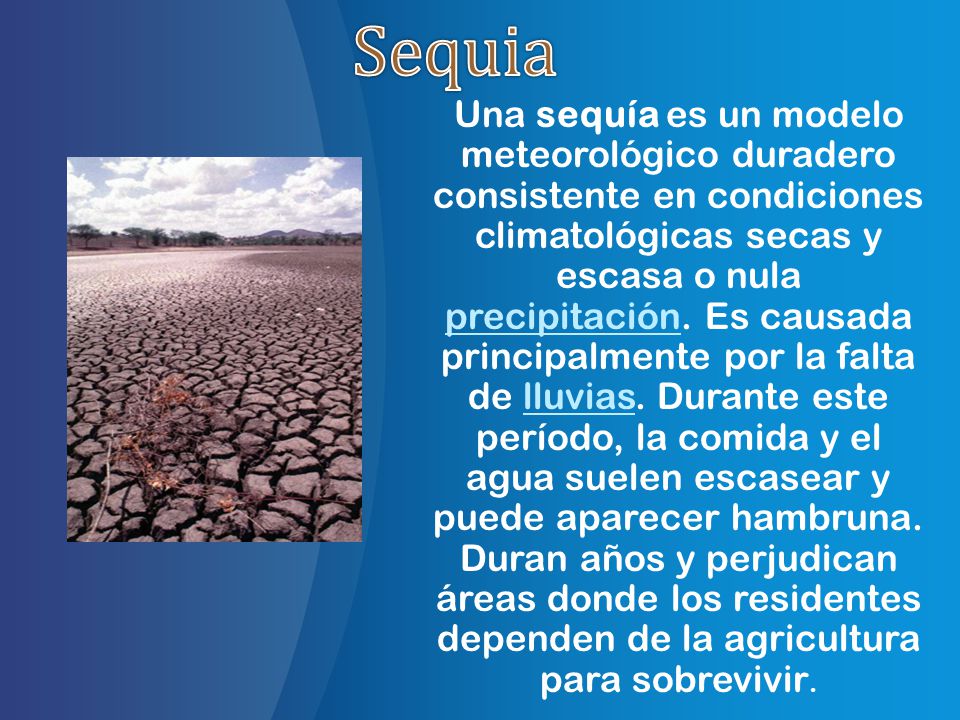 Sequia

Una sequía es un modelo meteorológico duradero consistente en condiciones climatológicas secas y escasa o nula precipitación. Es causada principalmente por la falta de lluvias. Durante este período, la comida y el agua suelen escasear y puede aparecer hambruna. Duran años y perjudican áreas donde los residentes dependen de la agricultura para sobrevivir.